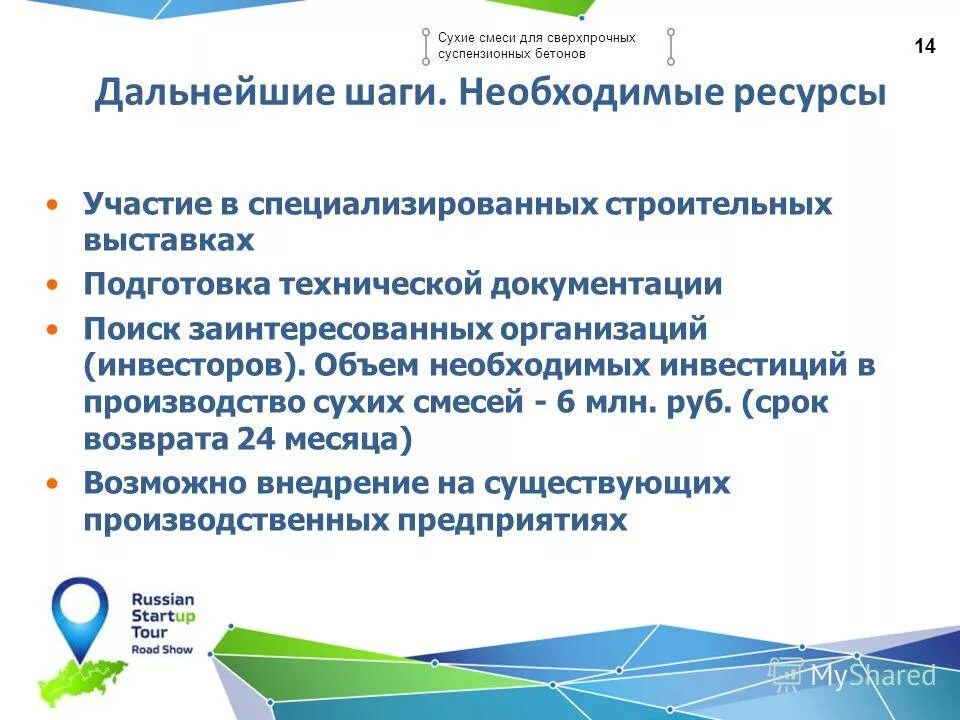 Сухие смеси для сверхпрочных суспензионных бетонов

14

Дальнейшие шаги. Необходимые ресурсы

• Участие в специализированных строительных выставках
• Подготовка технической документации
• Поиск заинтересованных организаций (инвесторов). Объем необходимых инвестиций в производство сухих смесей - 6 млн. руб. (срок возврата 24 месяца)
• Возможно внедрение на существующих производственных предприятиях

Russian Startup Tour Road Show

MyShared